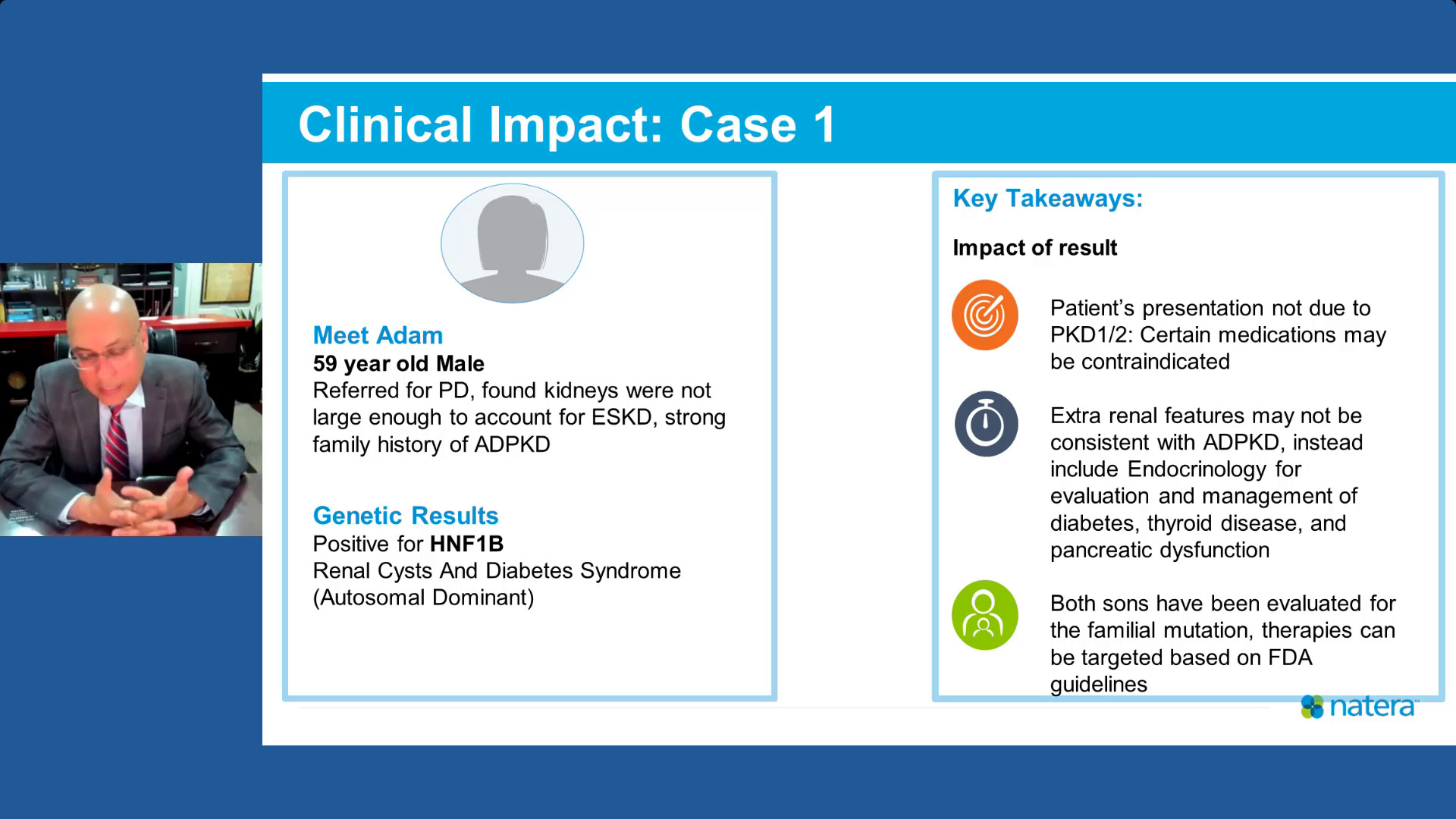 Clinical Impact: Case 1

Meet Adam
59 year old Male
Referred for PD, found kidneys were not large enough to account for ESKD, strong family history of ADPKD

Genetic Results
Positive for HNF1B
Renal Cysts And Diabetes Syndrome (Autosomal Dominant)

Key Takeaways:

Impact of result

Patient's presentation not due to PKD1/2: Certain medications may be contraindicated

Extra renal features may not be consistent with ADPKD, instead include Endocrinology for evaluation and management of diabetes, thyroid disease, and pancreatic dysfunction

Both sons have been evaluated for the familial mutation, therapies can be targeted based on FDA guidelines

natera